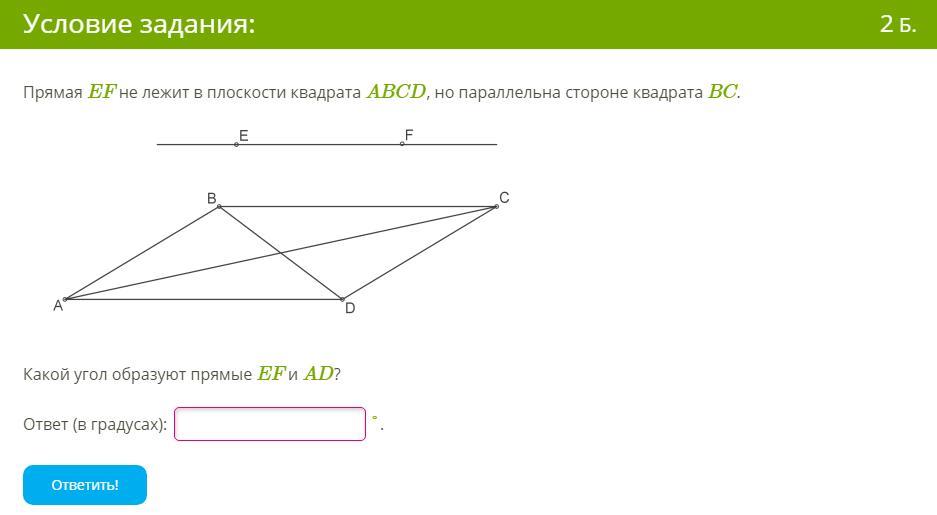 Условие задания:

2 Б.

Прямая $EF$ не лежит в плоскости квадрата $ABCD$, но параллельна стороне квадрата $BC$.

E F

B C

A D

Какой угол образуют прямые $EF$ и $AD$?

Ответ (в градусах): $^\circ$.

Ответить!